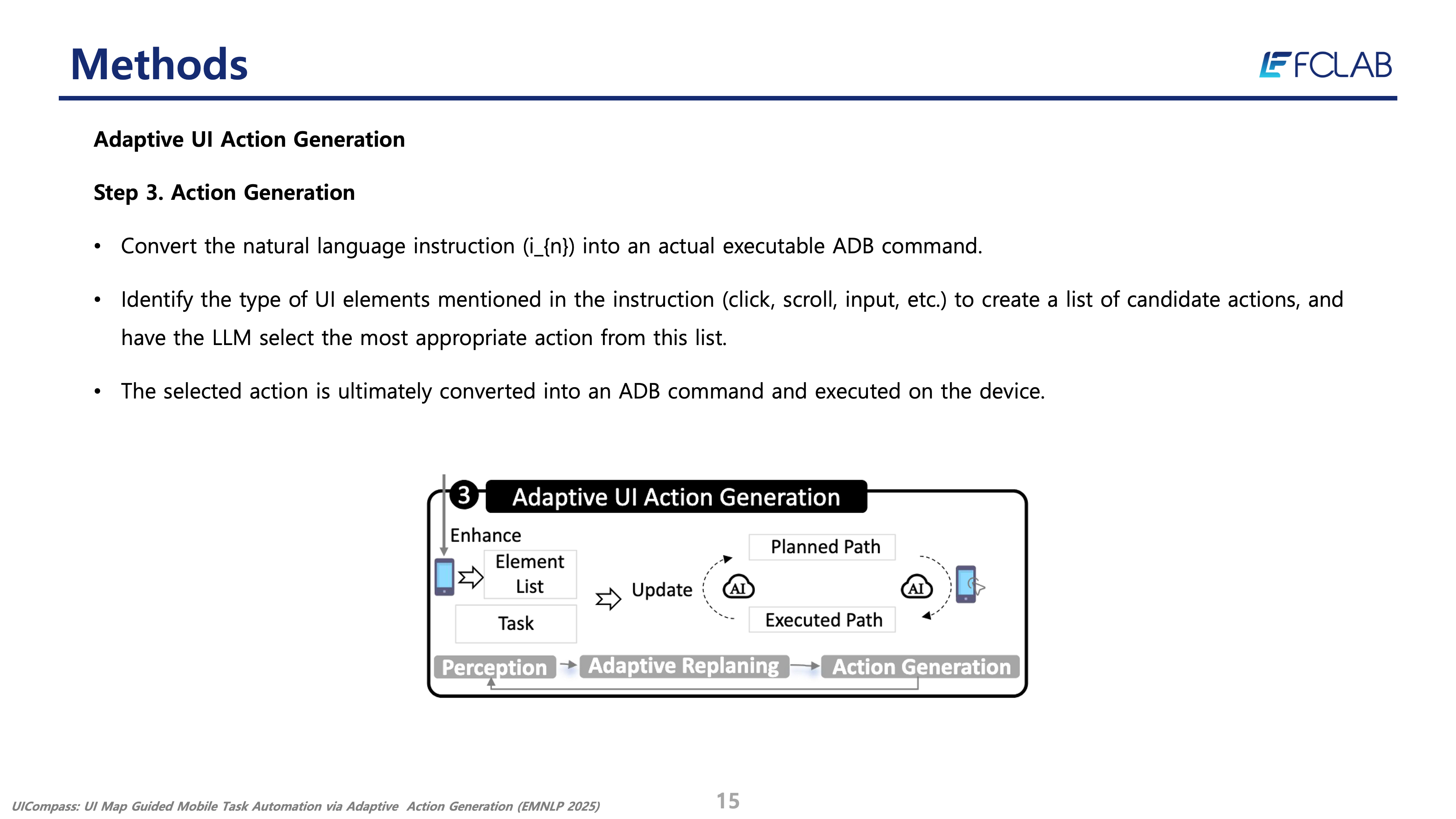 Methods

FCLAB

Adaptive UI Action Generation

Step 3. Action Generation

• Convert the natural language instruction (i_{n}) into an actual executable ADB command.

• Identify the type of UI elements mentioned in the instruction (click, scroll, input, etc.) to create a list of candidate actions, and have the LLM select the most appropriate action from this list.

• The selected action is ultimately converted into an ADB command and executed on the device.

3 Adaptive UI Action Generation

Enhance

Element List

Task

Update

Planned Path

AI

AI

Executed Path

Perception

Adaptive Replaning

Action Generation

UICompass: UI Map Guided Mobile Task Automation via Adaptive Action Generation (EMNLP 2025)

15